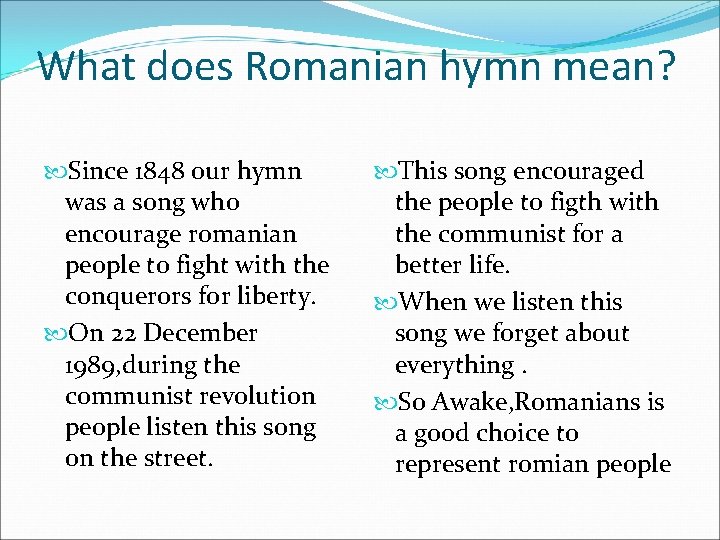 What does Romanian hymn mean?

Since 1848 our hymn was a song who encourage romanian people to fight with the conquerors for liberty.

On 22 December 1989,during the communist revolution people listen this song on the street.

This song encouraged the people to figth with the communist for a better life.

When we listen this song we forget about everything .

So Awake,Romanians is a good choice to represent romian people